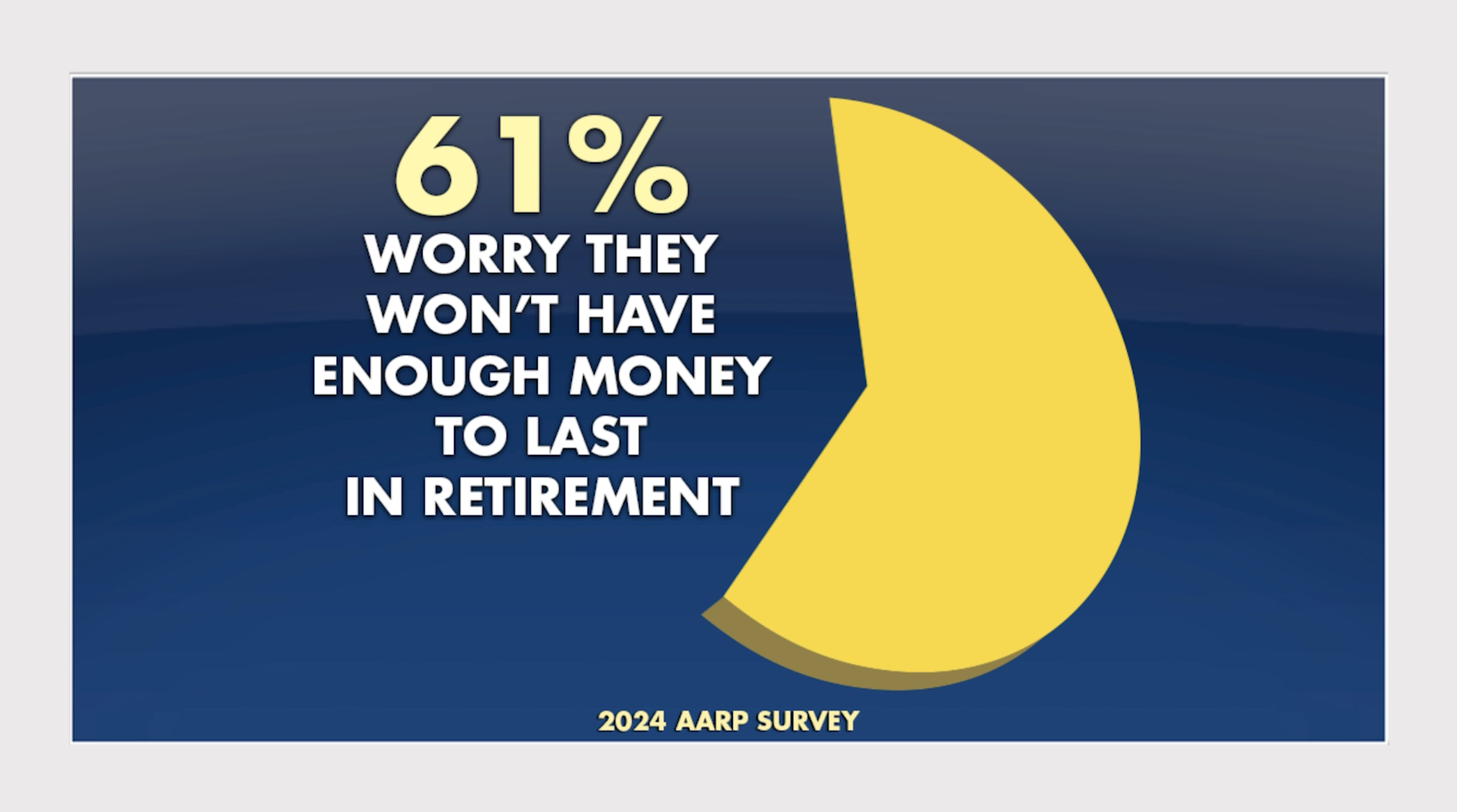 61%
WORRY THEY WON'T HAVE ENOUGH MONEY TO LAST IN RETIREMENT

2024 AARP SURVEY